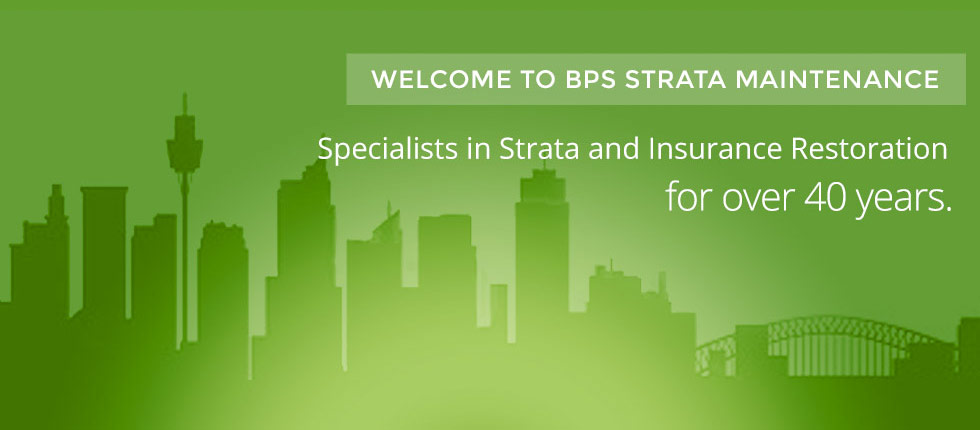 WELCOME TO BPS STRATA MAINTENANCE

Specialists in Strata and Insurance Restoration for over 40 years.